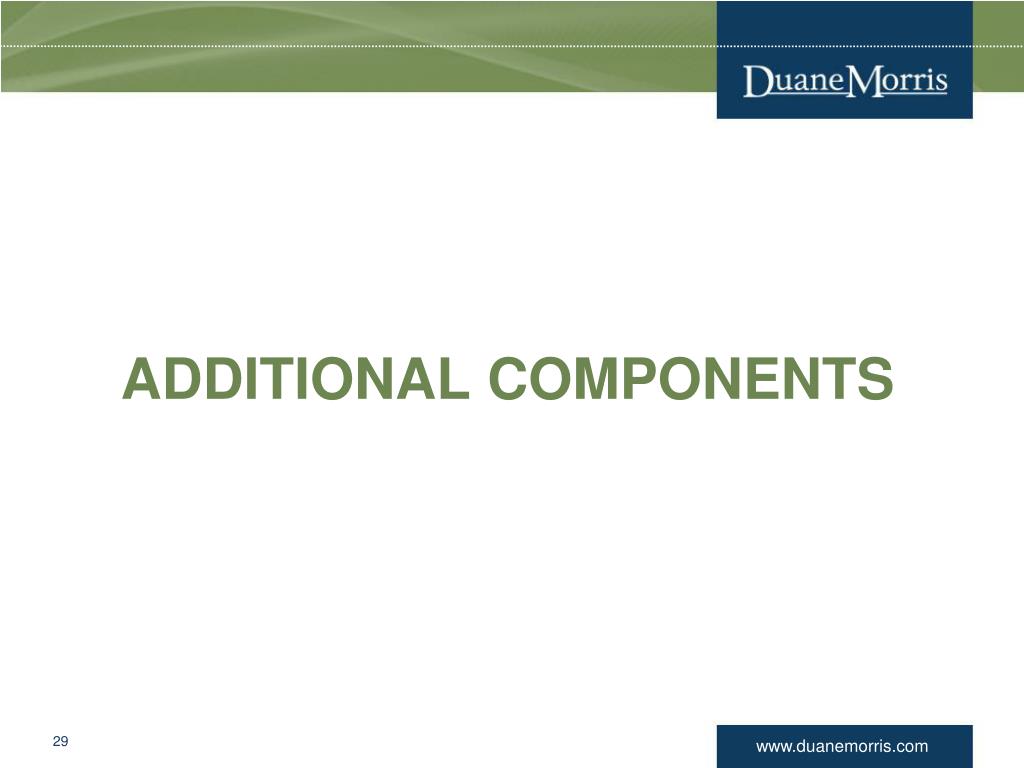 DuaneMorris

ADDITIONAL COMPONENTS

29

www.duanemorris.com